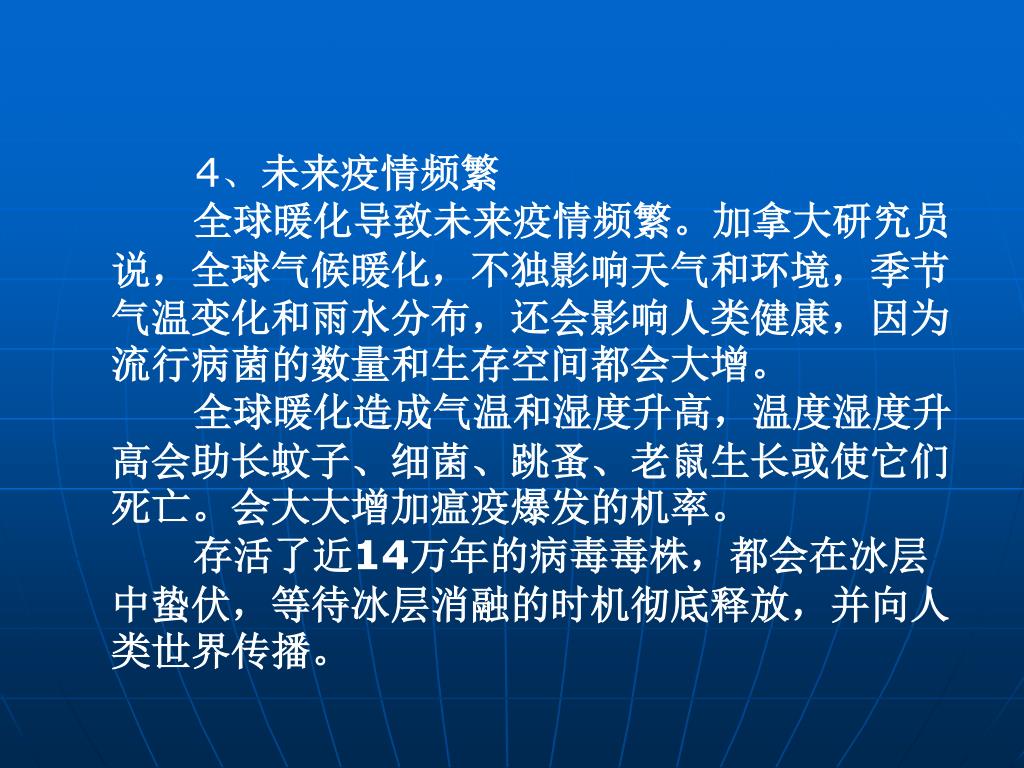 4、未来疫情频繁

全球暖化导致未来疫情频繁。加拿大研究员说，全球气候暖化，不独影响天气和环境，季节气温变化和雨水分布，还会影响人类健康，因为流行病菌的数量和生存空间都会大增。

全球暖化造成气温和湿度升高，温度湿度升高会助长蚊子、细菌、跳蚤、老鼠生长或使它们死亡。会大大增加瘟疫爆发的机率。

存活了近14万年的病毒毒株，都会在冰层中蛰伏，等待冰层消融的时机彻底释放，并向人类世界传播。